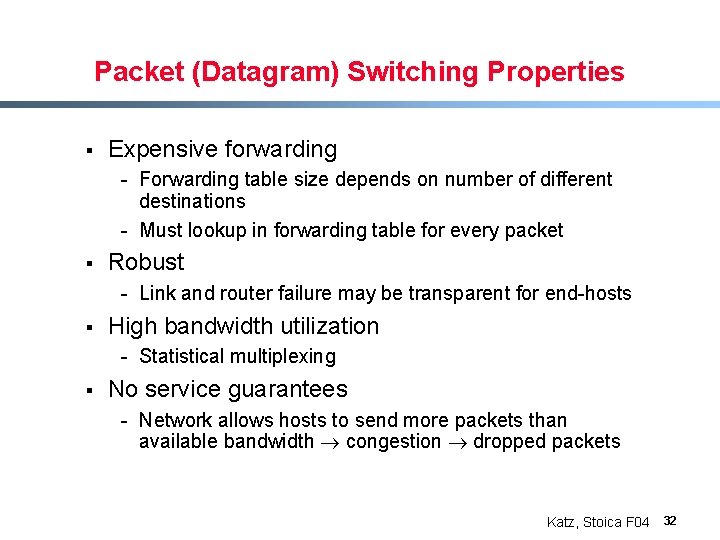 Packet (Datagram) Switching Properties

▪ Expensive forwarding
- Forwarding table size depends on number of different destinations
- Must lookup in forwarding table for every packet

▪ Robust
- Link and router failure may be transparent for end-hosts

▪ High bandwidth utilization
- Statistical multiplexing

▪ No service guarantees
- Network allows hosts to send more packets than available bandwidth $\rightarrow$ congestion $\rightarrow$ dropped packets

Katz, Stoica F04 32